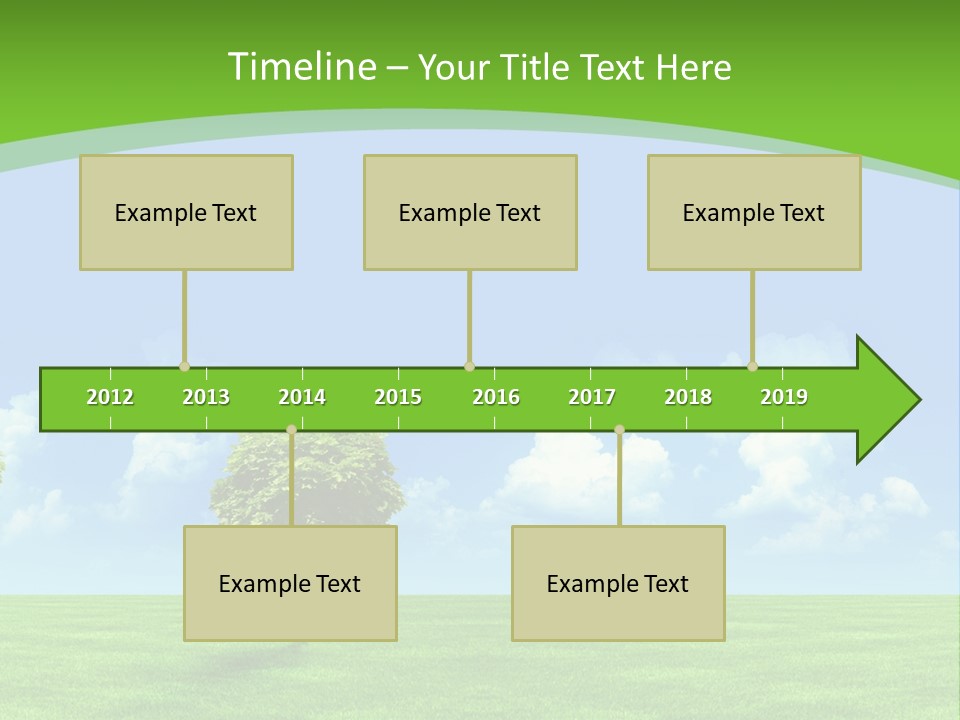 Timeline – Your Title Text Here

Example Text

Example Text

Example Text

2012
2013
2014
2015
2016
2017
2018
2019

Example Text

Example Text